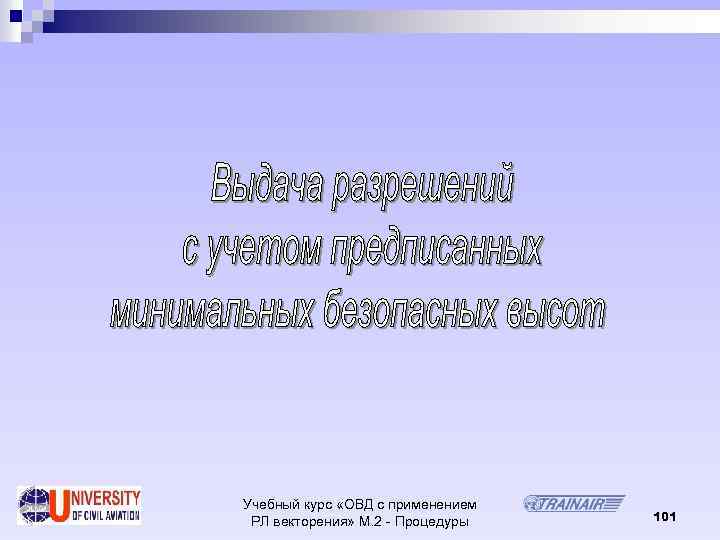 Выдача разрешений с учетом предписанных минимальных безопасных высот

UNIVERSITY OF CIVIL AVIATION

Учебный курс «ОВД с применением РЛ векторения» М.2 - Процедуры

TRAINAIR

101